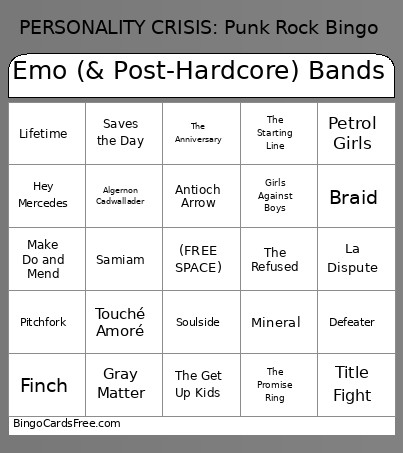 PERSONALITY CRISIS: Punk Rock Bingo

Emo (& Post-Hardcore) Bands

| | | | | |
|---|---|---|---|---|
| Lifetime | Saves the Day | The Anniversary | The Starting Line | Petrol Girls |
| Hey Mercedes | Algernon Cadwallader | Antioch Arrow | Girls Against Boys | Braid |
| Make Do and Mend | Samiam | (FREE SPACE) | The Refused | La Dispute |
| Pitchfork | Touché Amoré | Soulside | Mineral | Defeater |
| Finch | Gray Matter | The Get Up Kids | The Promise Ring | Title Fight |

BingoCardsFree.com